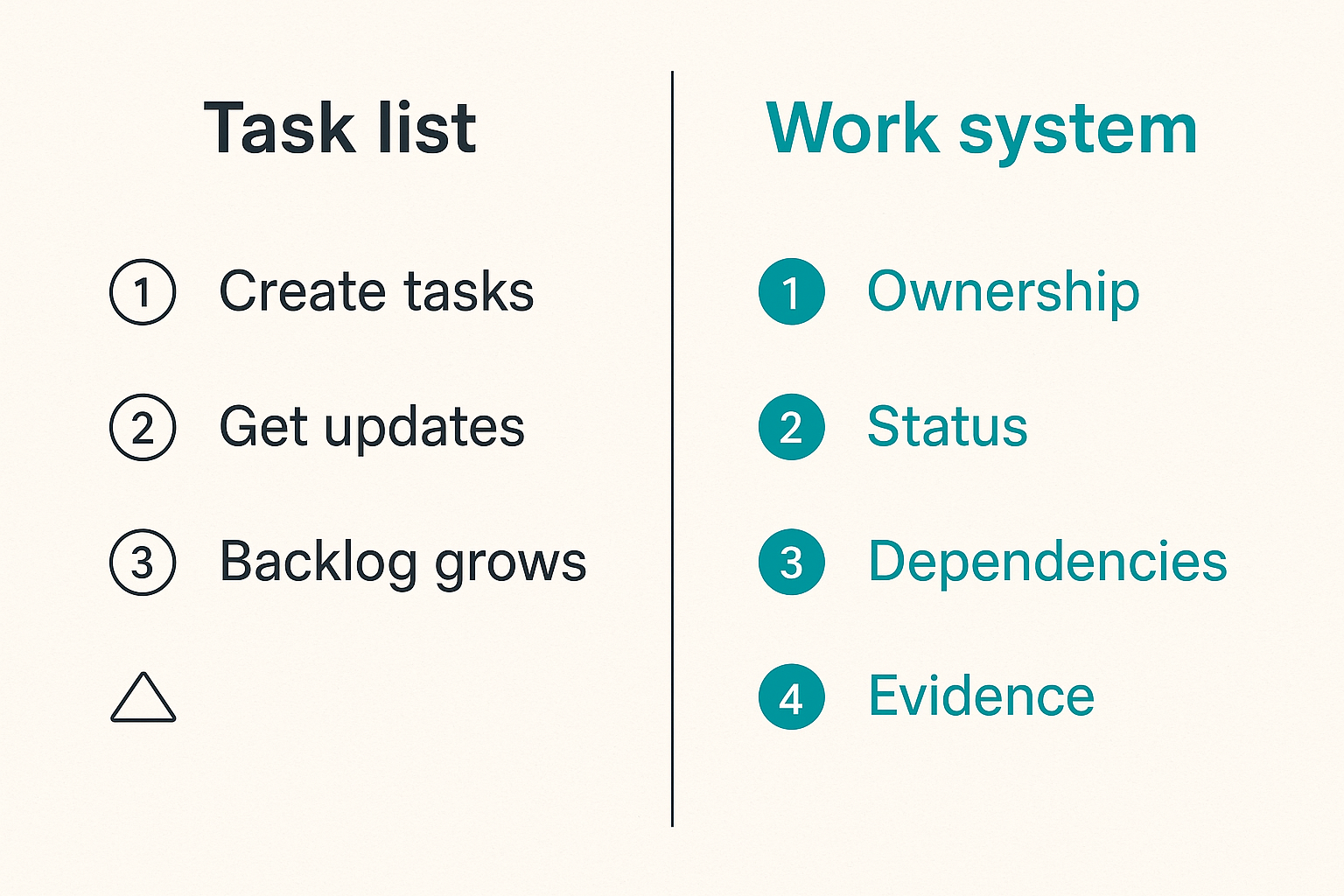 Task list

1 Create tasks

2 Get updates

3 Backlog grows

Work system

1 Ownership

2 Status

3 Dependencies

4 Evidence